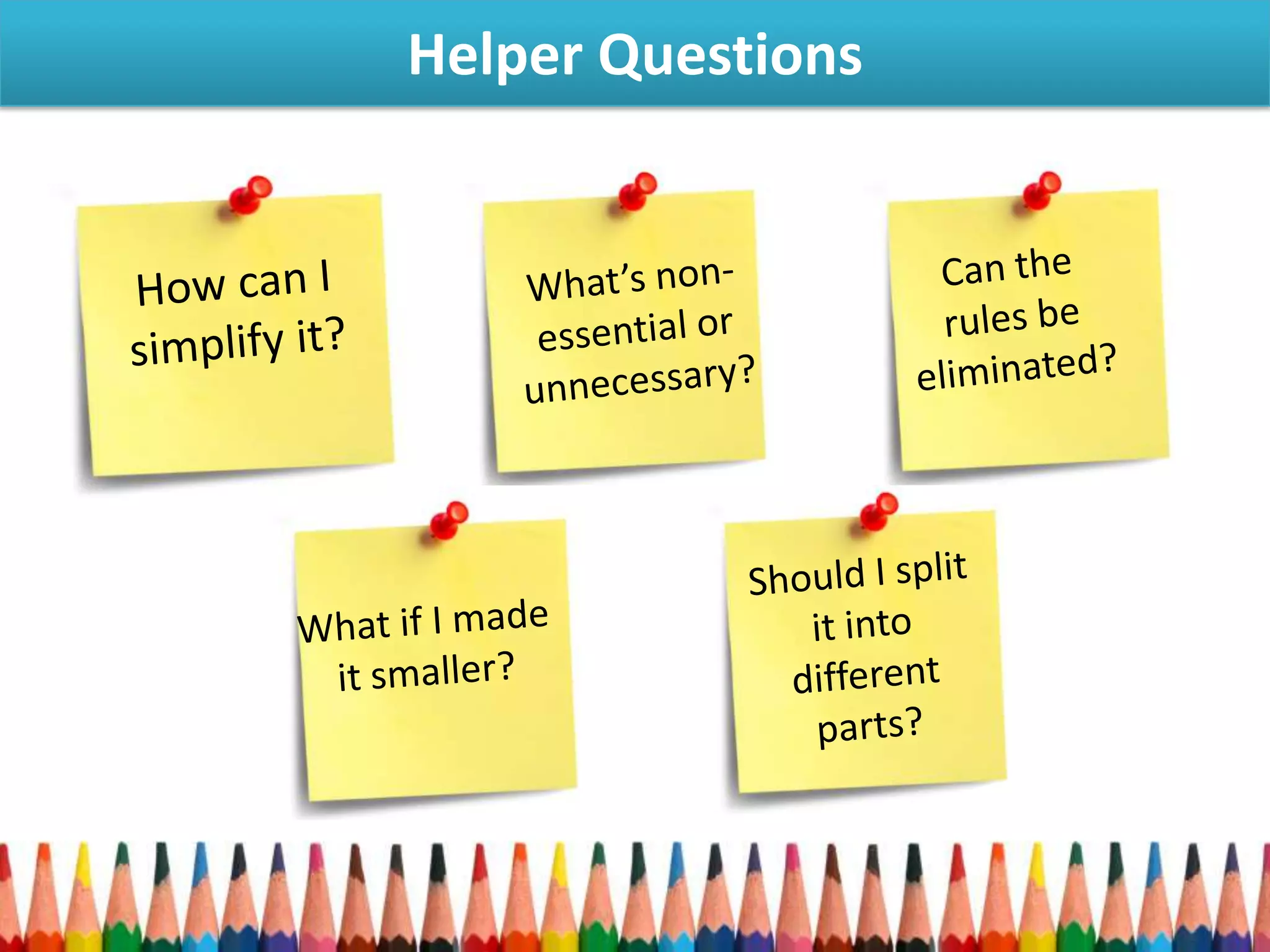 Helper Questions

How can I simplify it?

What's non-essential or unnecessary?

Can the rules be eliminated?

What if I made it smaller?

Should I split it into different parts?